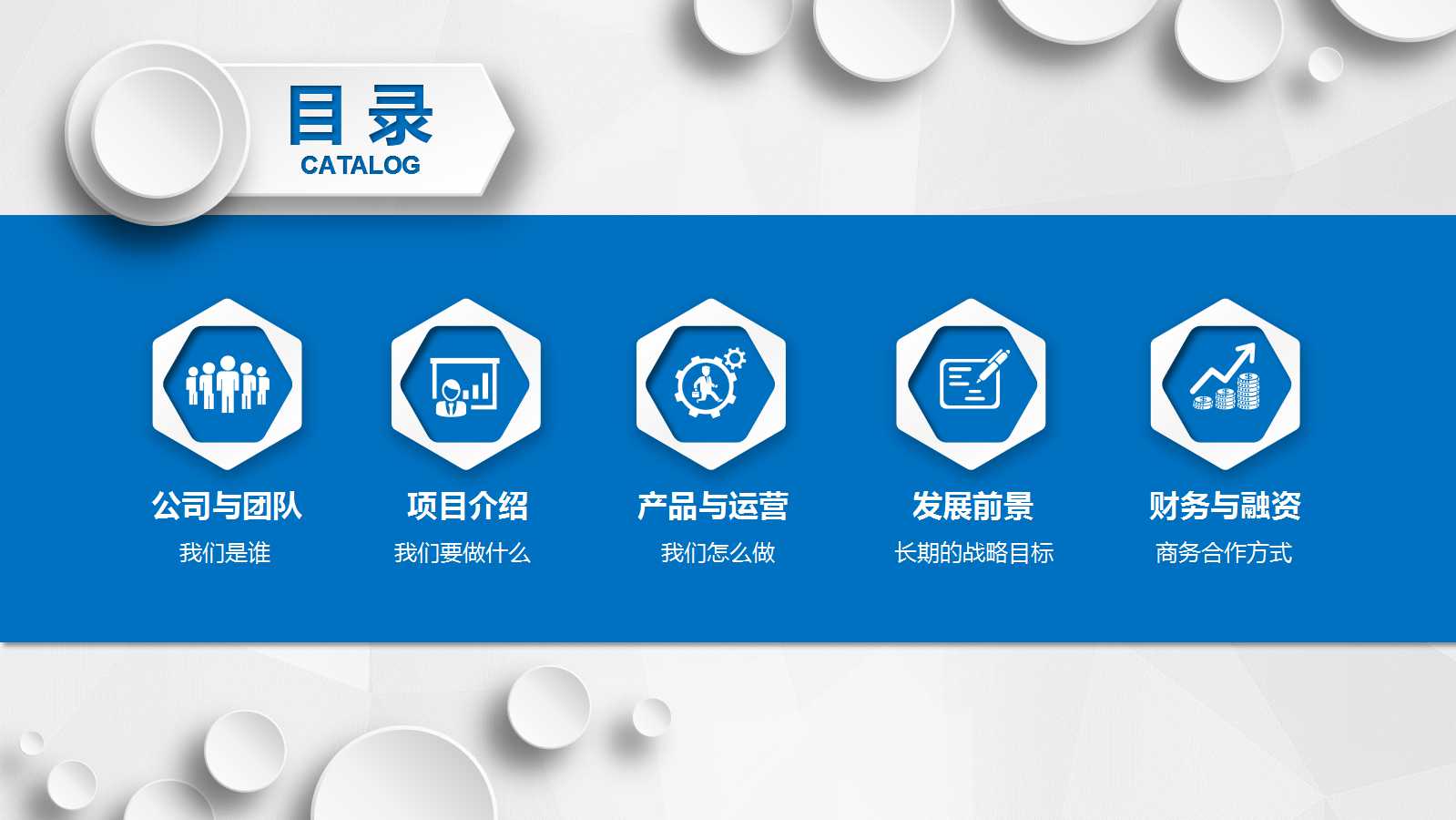 目 录
CATALOG

公司与团队
我们是谁

项目介绍
我们要做什么

产品与运营
我们怎么做

发展前景
长期的战略目标

财务与融资
商务合作方式